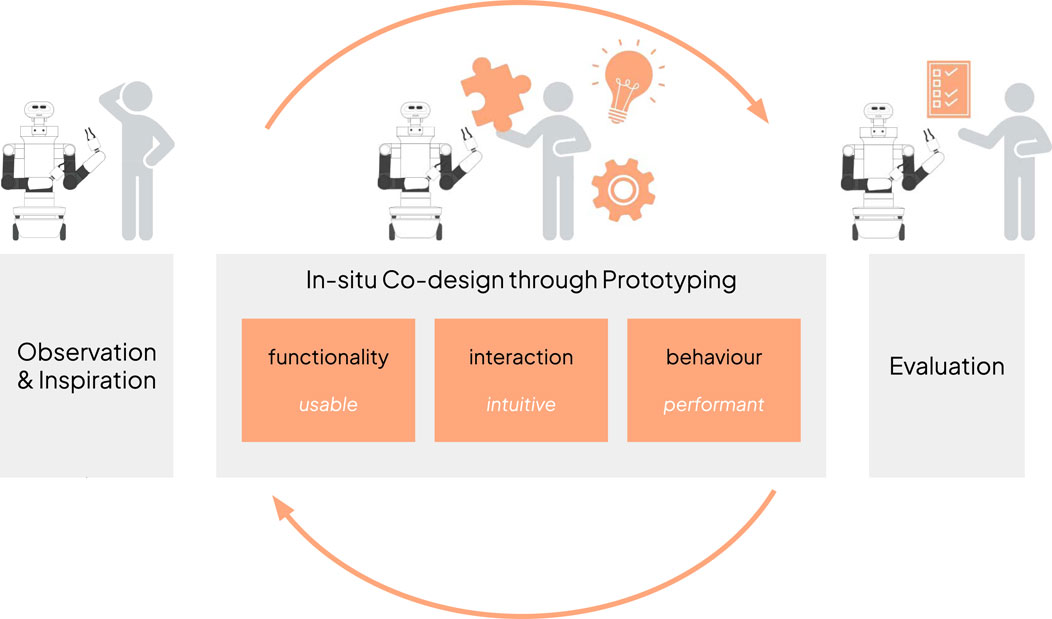 Observation & Inspiration

In-situ Co-design through Prototyping

functionality
usable

interaction
intuitive

behaviour
performant

Evaluation